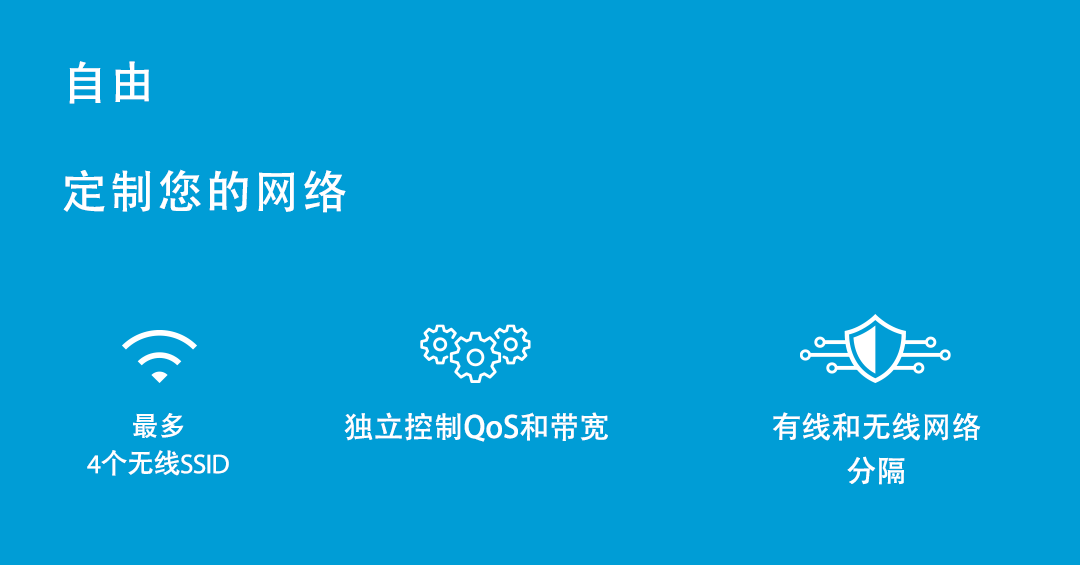 自由

定制您的网络

最多
4个无线SSID

独立控制QoS和带宽

有线和无线网络
分隔